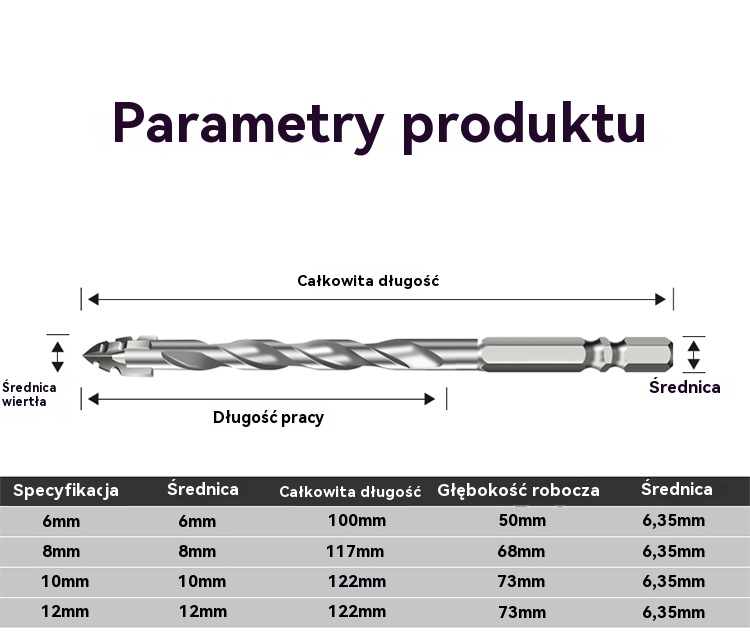 Parametry produktu

Całkowita długość

Średnica wiertła

Długość pracy

Średnica

| Specyfikacja | Średnica | Całkowita długość | Głębokość robocza | Średnica |
|---|---|---|---|---|
| 6mm | 6mm | 100mm | 50mm | 6,35mm |
| 8mm | 8mm | 117mm | 68mm | 6,35mm |
| 10mm | 10mm | 122mm | 73mm | 6,35mm |
| 12mm | 12mm | 122mm | 73mm | 6,35mm |